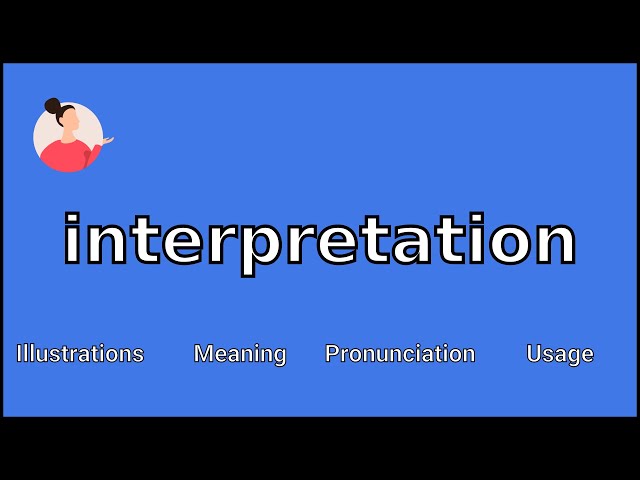 interpretation

Illustrations Meaning Pronunciation Usage